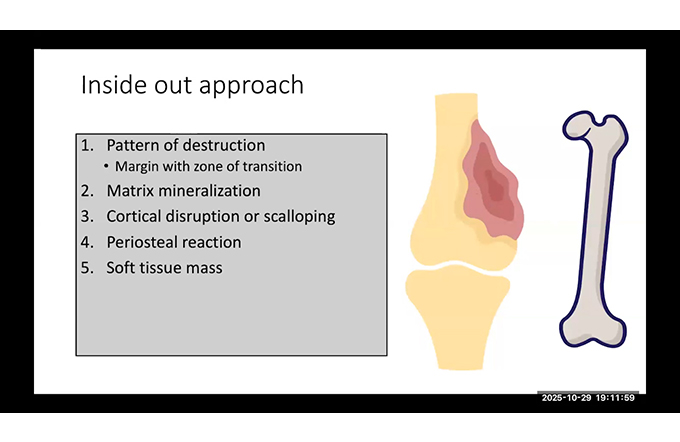 Inside out approach

1. Pattern of destruction
• Margin with zone of transition
2. Matrix mineralization
3. Cortical disruption or scalloping
4. Periosteal reaction
5. Soft tissue mass

2025-10-29 19:11:59